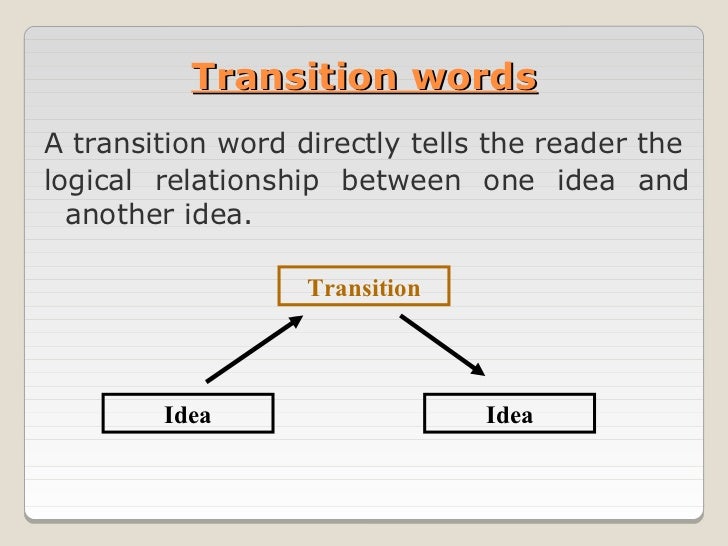 Transition words

A transition word directly tells the reader the logical relationship between one idea and another idea.

Transition

Idea

Idea